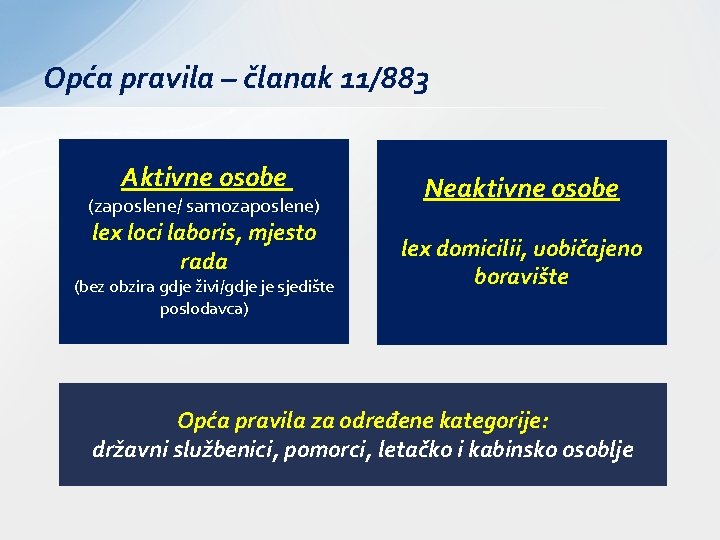 Opća pravila – članak 11/883

Aktivne osobe
(zaposlene/ samozaposlene)
lex loci laboris, mjesto rada
(bez obzira gdje živi/gdje je sjedište poslodavca)

Neaktivne osobe

lex domicilii, uobičajeno boravište

Opća pravila za određene kategorije:
državni službenici, pomorci, letačko i kabinsko osoblje